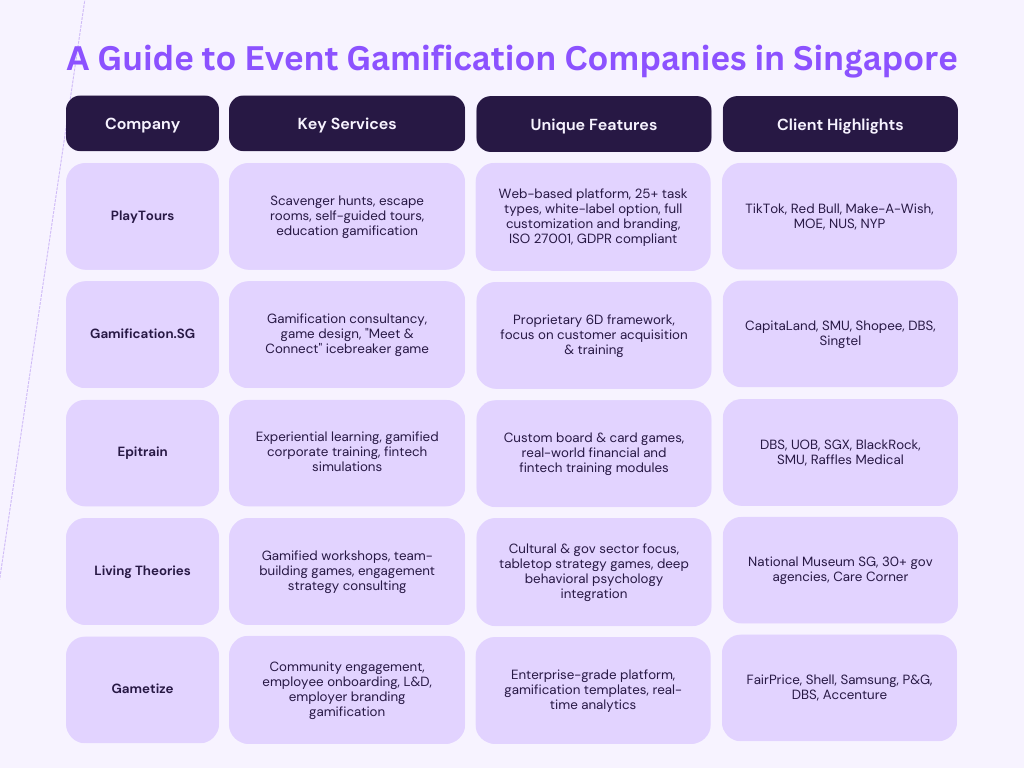 A Guide to Event Gamification Companies in Singapore

| Company | Key Services | Unique Features | Client Highlights |
|---|---|---|---|
| PlayTours | Scavenger hunts, escape rooms, self-guided tours, education gamification | Web-based platform, 25+ task types, white-label option, full customization and branding, ISO 27001, GDPR compliant | TikTok, Red Bull, Make-A-Wish, MOE, NUS, NYP |
| Gamification.SG | Gamification consultancy, game design, "Meet & Connect" icebreaker game | Proprietary 6D framework, focus on customer acquisition & training | CapitaLand, SMU, Shopee, DBS, Singtel |
| Epitrain | Experiential learning, gamified corporate training, fintech simulations | Custom board & card games, real-world financial and fintech training modules | DBS, UOB, SGX, BlackRock, SMU, Raffles Medical |
| Living Theories | Gamified workshops, team-building games, engagement strategy consulting | Cultural & gov sector focus, tabletop strategy games, deep behavioral psychology integration | National Museum SG, 30+ gov agencies, Care Corner |
| Gametize | Community engagement, employee onboarding, L&D, employer branding gamification | Enterprise-grade platform, gamification templates, real-time analytics | FairPrice, Shell, Samsung, P&G, DBS, Accenture |